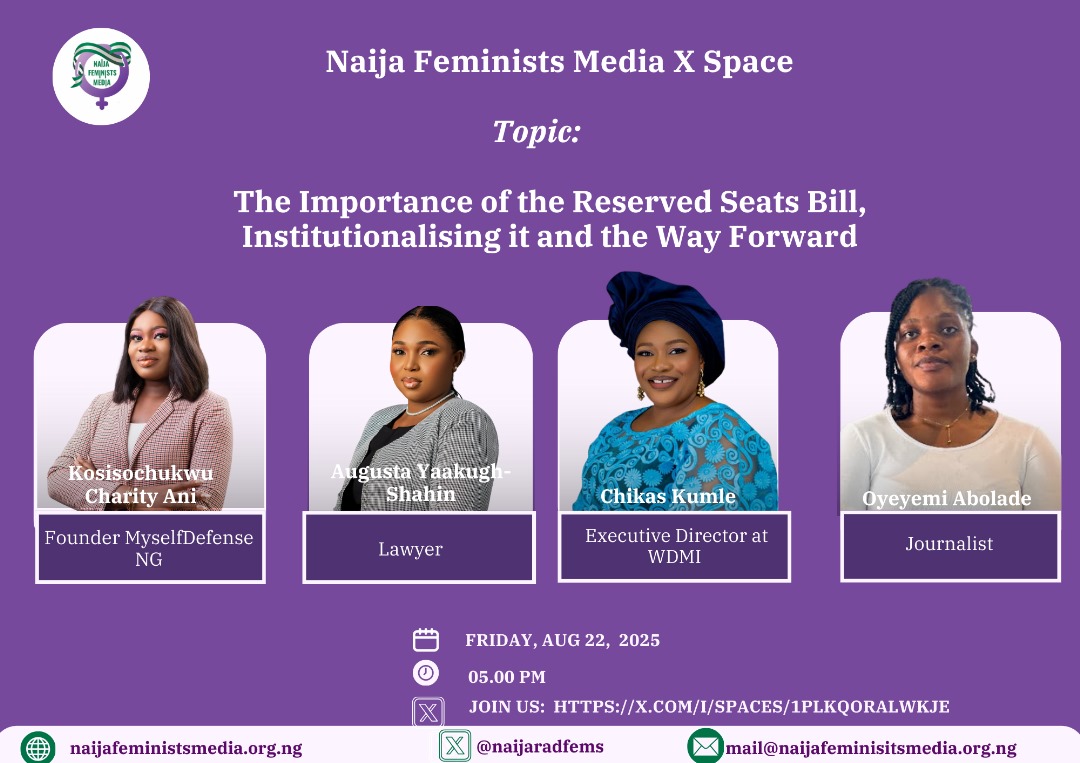 NAIJA FEMINISTS MEDIA

Naija Feminists Media X Space

Topic:

The Importance of the Reserved Seats Bill, Institutionalising it and the Way Forward

Kosisochukwu Charity Ani
Founder MyselfDefense NG

Augusta Yaakugh-Shahin
Lawyer

Chikas Kumle
Executive Director at WDMI

Oyeyemi Abolade
Journalist

FRIDAY, AUG 22, 2025

05.00 PM

JOIN US: HTTPS://X.COM/I/SPACES/1PLKQORALWKJE

naijafeministsmedia.org.ng

@naijaradfems

mail@naijafeminisitsmedia.org.ng